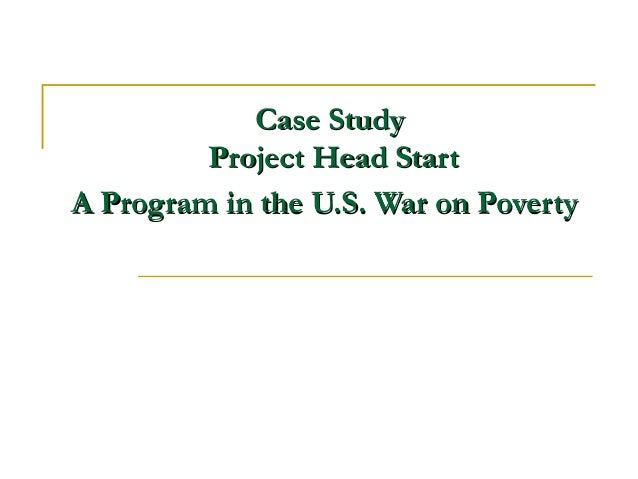 Case Study
Project Head Start
A Program in the U.S. War on Poverty